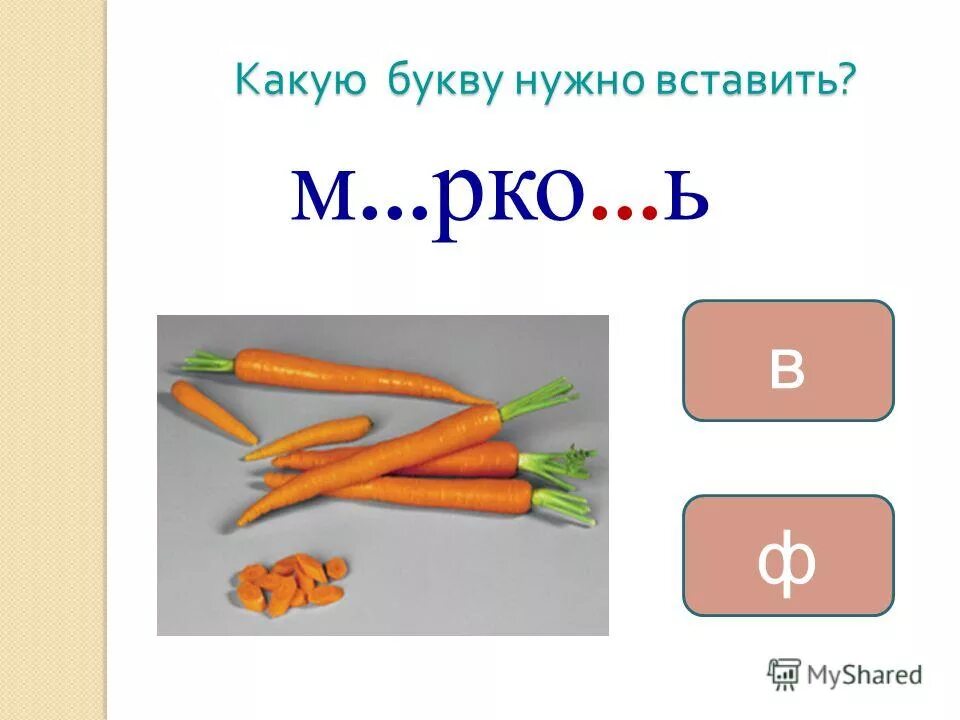 Какую букву нужно вставить?

м…рко…ь

в

ф

MyShared